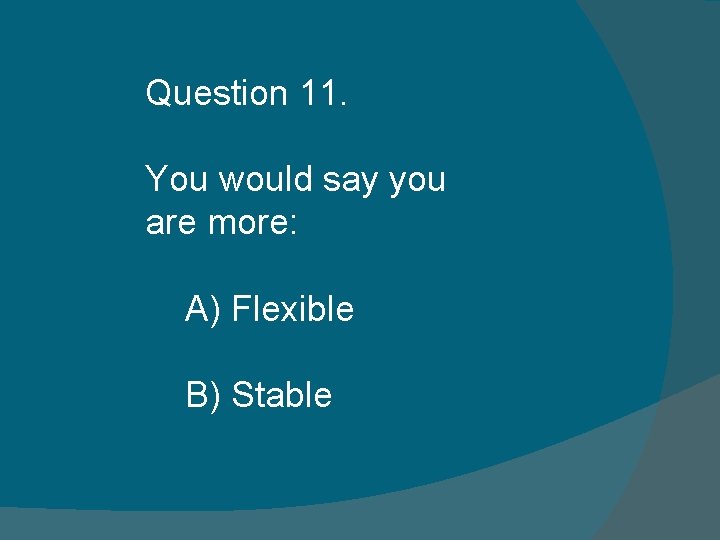 Question 11.

You would say you are more:

A) Flexible

B) Stable